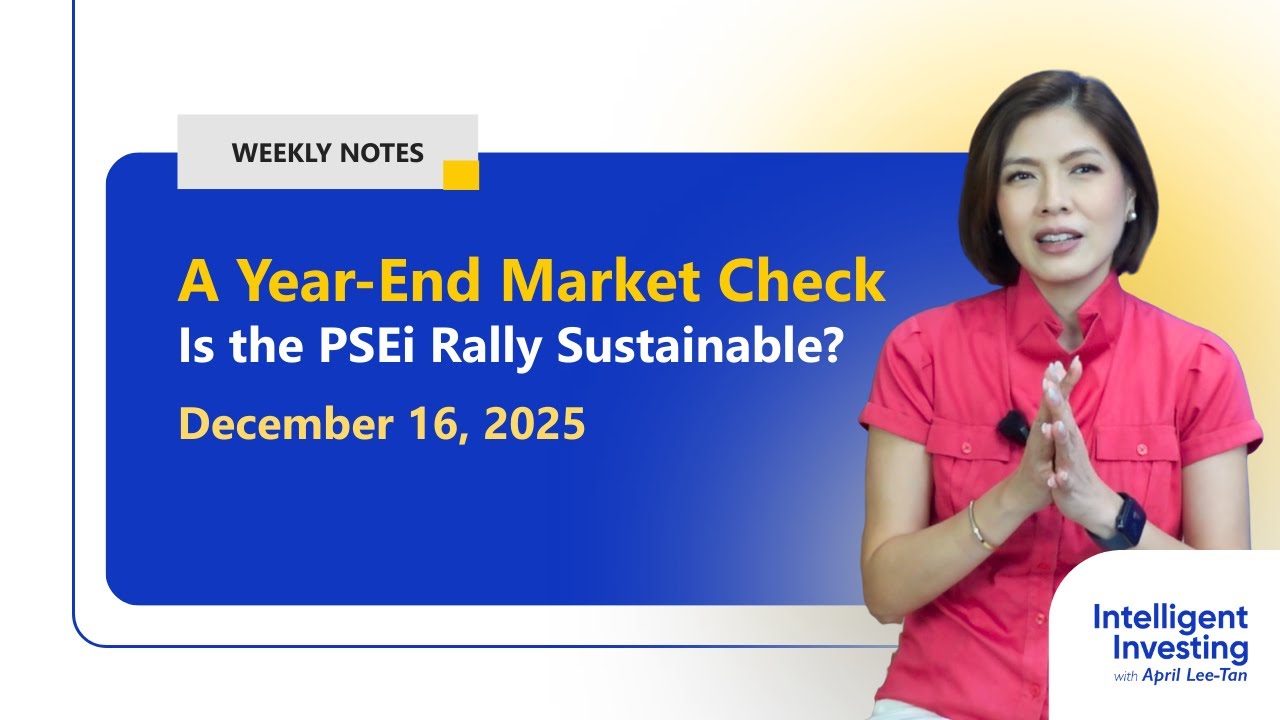 WEEKLY NOTES

A Year-End Market Check
Is the PSEi Rally Sustainable?

December 16, 2025

Intelligent Investing
with April Lee-Tan